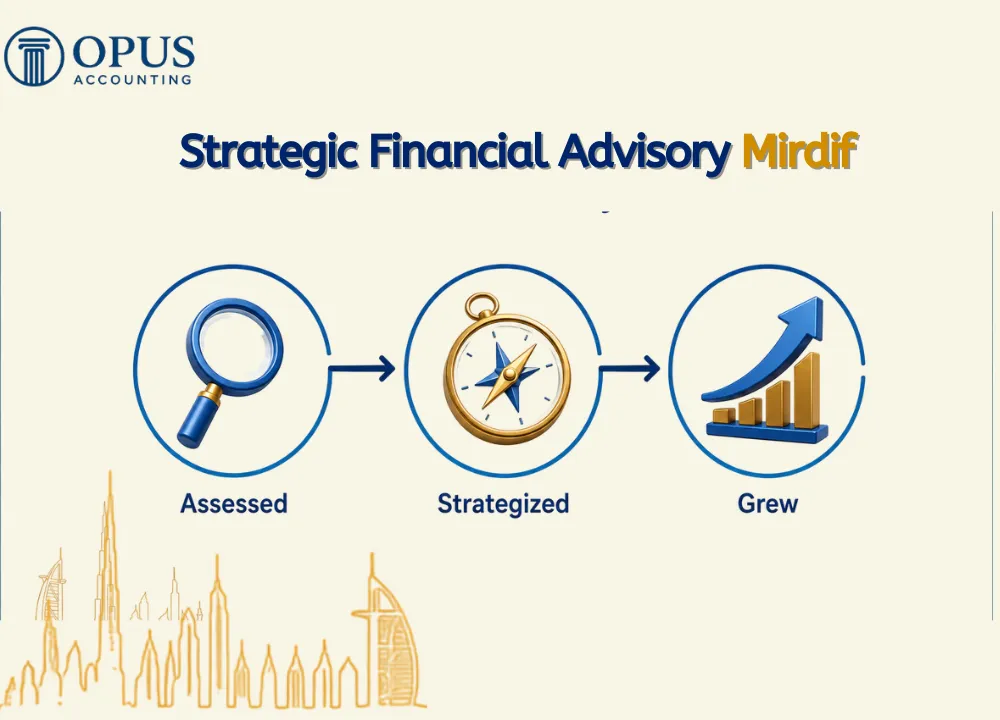 OPUS
ACCOUNTING

Strategic Financial Advisory Mirdif

Assessed

Strategized

Grew